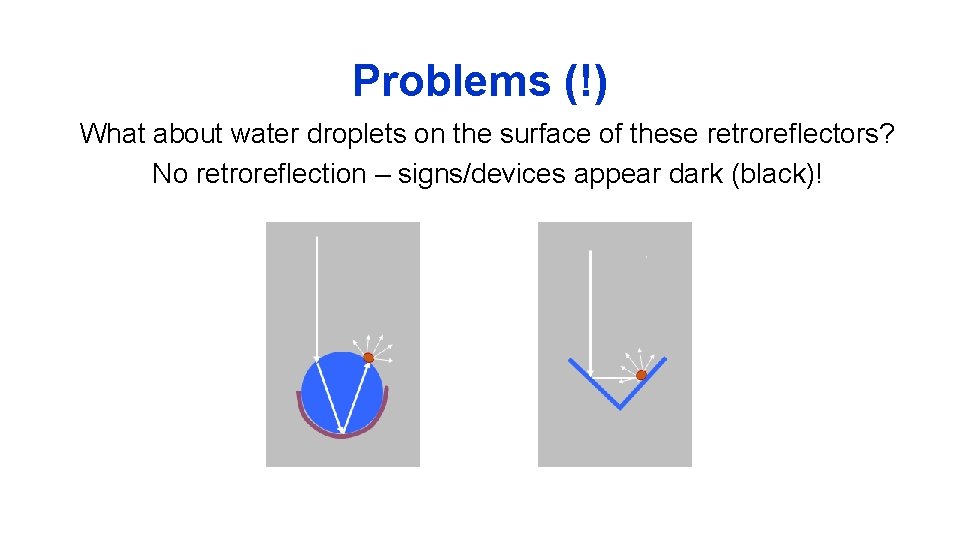 Problems (!)

What about water droplets on the surface of these retroreflectors?
No retroreflection – signs/devices appear dark (black)!